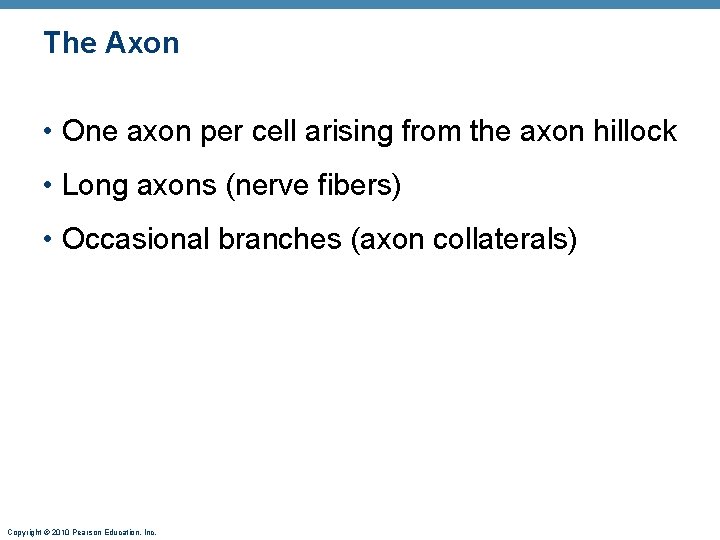 The Axon

• One axon per cell arising from the axon hillock

• Long axons (nerve fibers)

• Occasional branches (axon collaterals)

Copyright © 2010 Pearson Education, Inc.